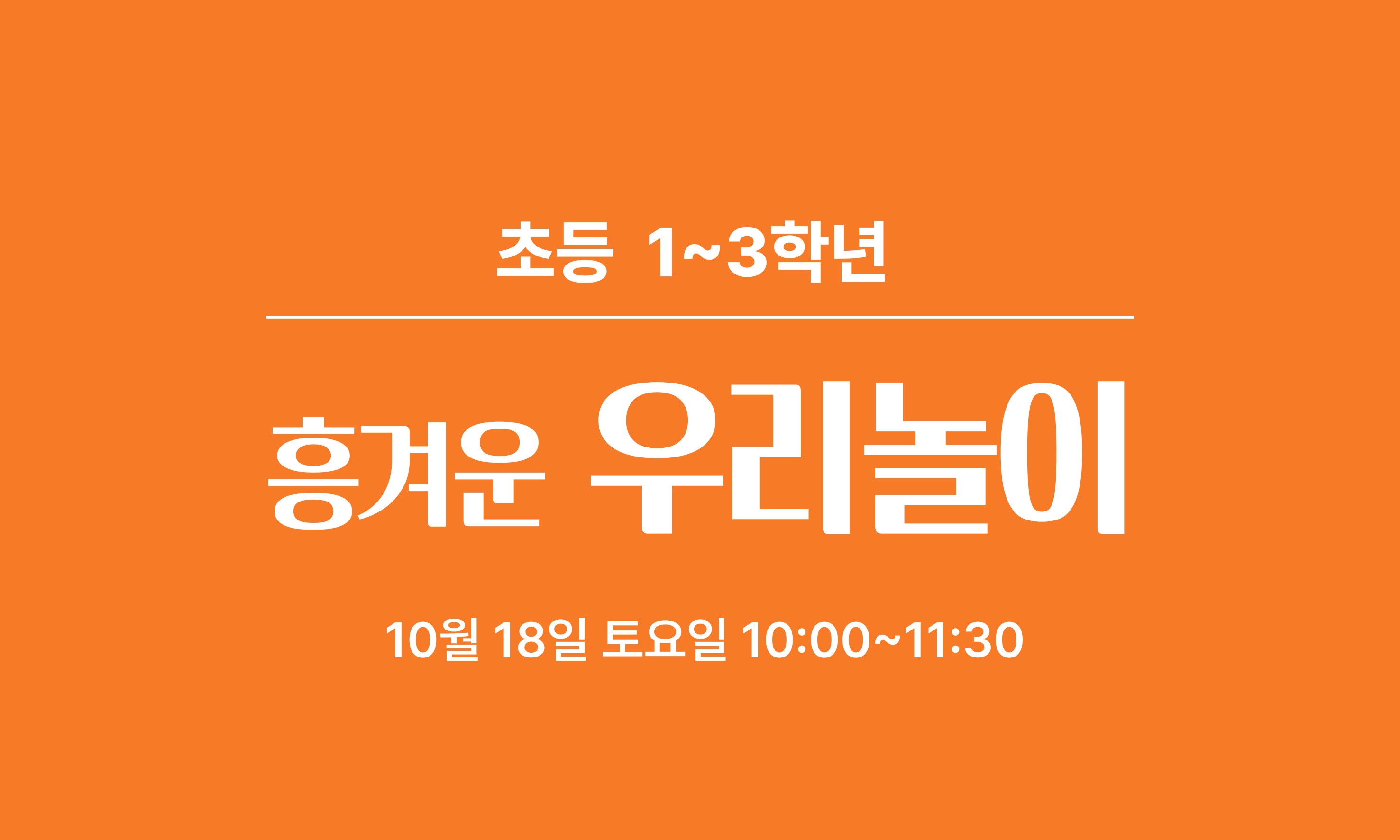 초등 1~3학년

흥겨운 우리놀이

10월 18일 토요일 10:00~11:30